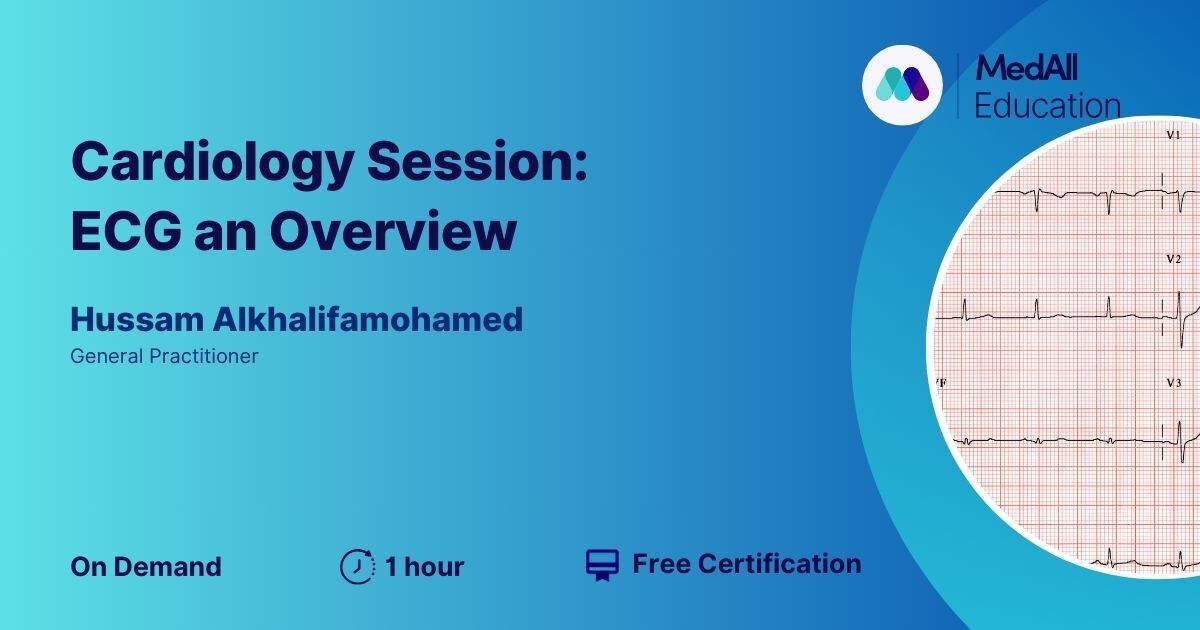 MedAll Education

Cardiology Session: ECG an Overview

Hussam Alkhalifamohamed
General Practitioner

V1
V2
VF
V3

On Demand
1 hour
Free Certification